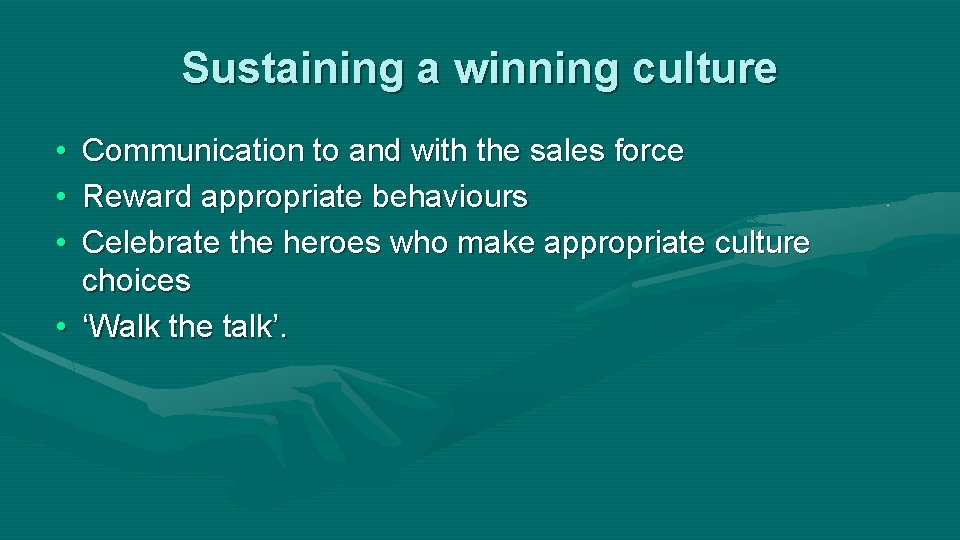 Sustaining a winning culture

• Communication to and with the sales force
• Reward appropriate behaviours
• Celebrate the heroes who make appropriate culture choices
• ‘Walk the talk’.